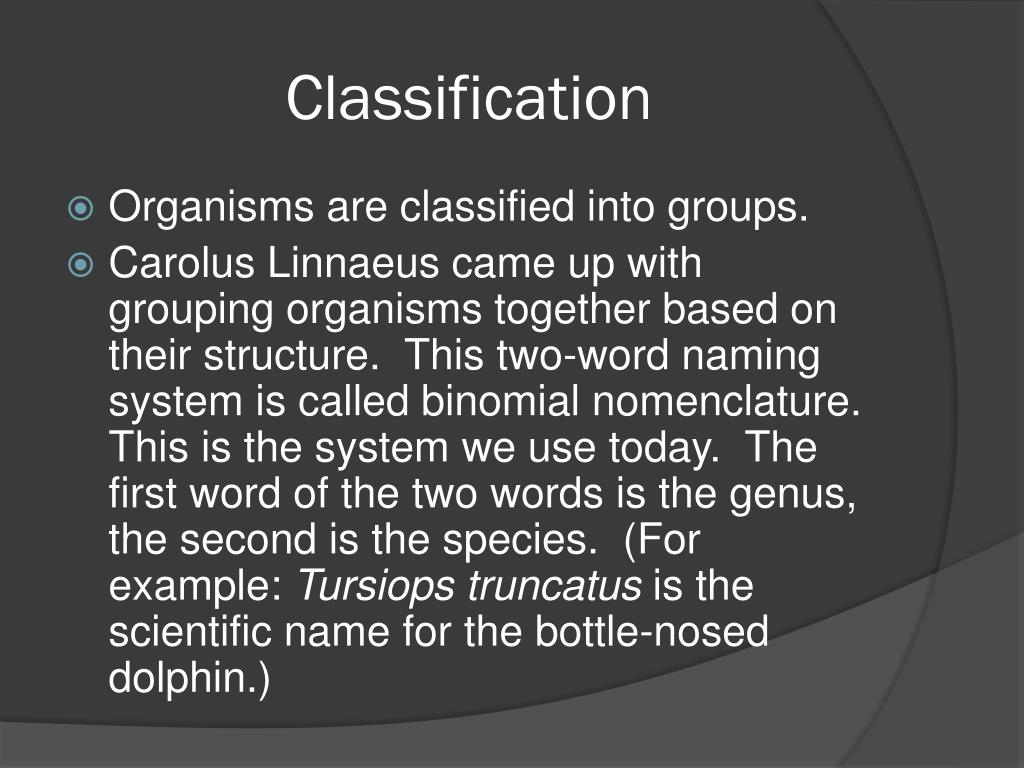 Classification

Organisms are classified into groups.

Carolus Linnaeus came up with grouping organisms together based on their structure. This two-word naming system is called binomial nomenclature. This is the system we use today. The first word of the two words is the genus, the second is the species. (For example: Tursiops truncatus is the scientific name for the bottle-nosed dolphin.)